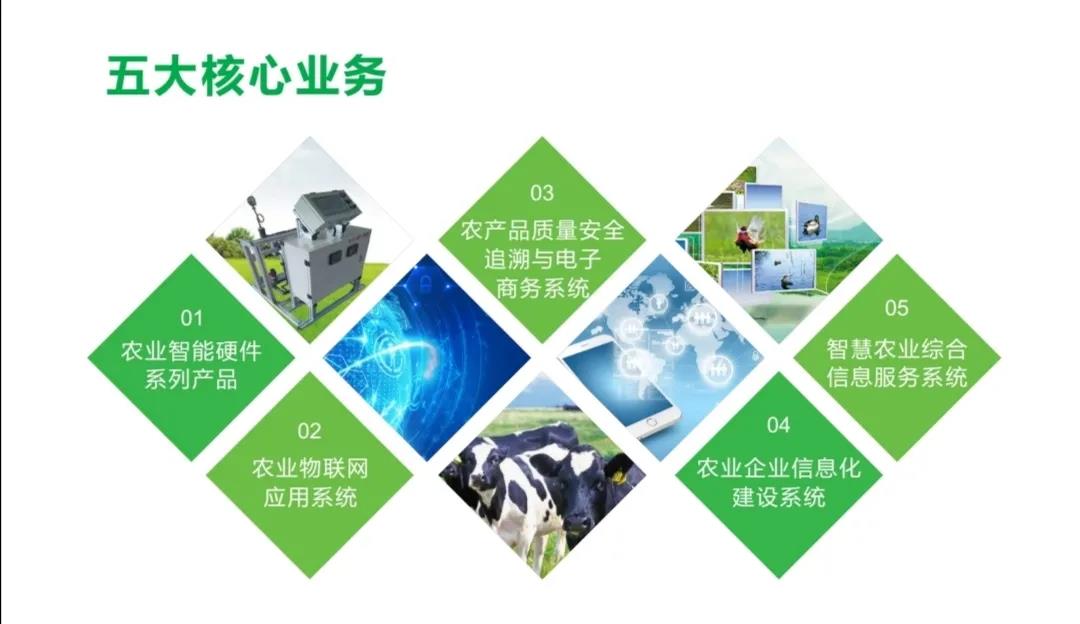 五大核心业务

01
农业智能硬件系列产品

02
农业物联网应用系统

03
农产品质量安全追溯与电子商务系统

04
农业企业信息化建设系统

05
智慧农业综合信息服务系统